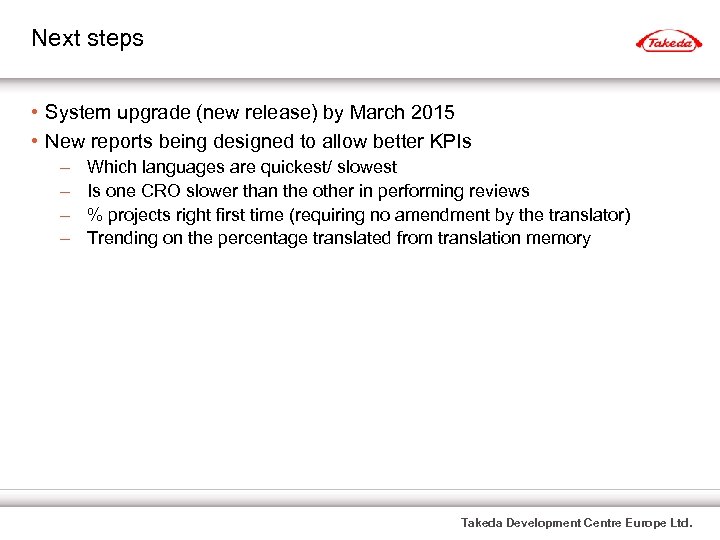 Next steps

Takeda

• System upgrade (new release) by March 2015
• New reports being designed to allow better KPIs
– Which languages are quickest/ slowest
– Is one CRO slower than the other in performing reviews
– % projects right first time (requiring no amendment by the translator)
– Trending on the percentage translated from translation memory

Takeda Development Centre Europe Ltd.